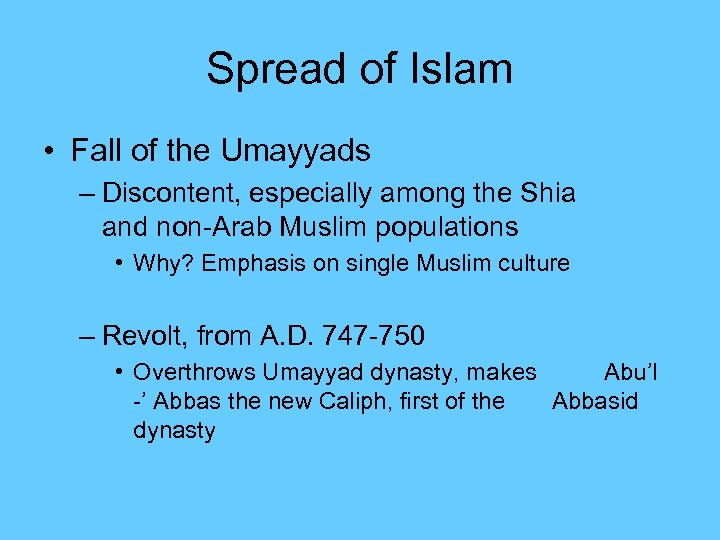 Spread of Islam

• Fall of the Umayyads

– Discontent, especially among the Shia and non-Arab Muslim populations

• Why? Emphasis on single Muslim culture

– Revolt, from A.D. 747-750

• Overthrows Umayyad dynasty, makes Abu'l -' Abbas the new Caliph, first of the Abbasid dynasty